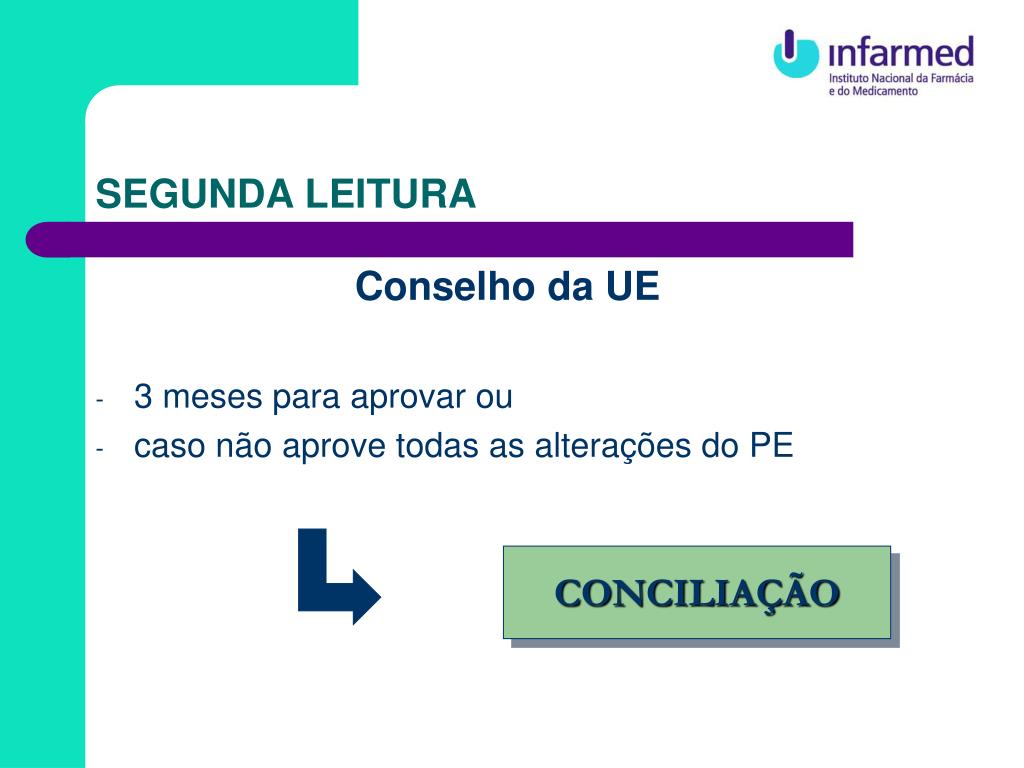 infarmed
Instituto Nacional da Farmácia e do Medicamento

SEGUNDA LEITURA

Conselho da UE

- 3 meses para aprovar ou
- caso não aprove todas as alterações do PE

CONCILIAÇÃO